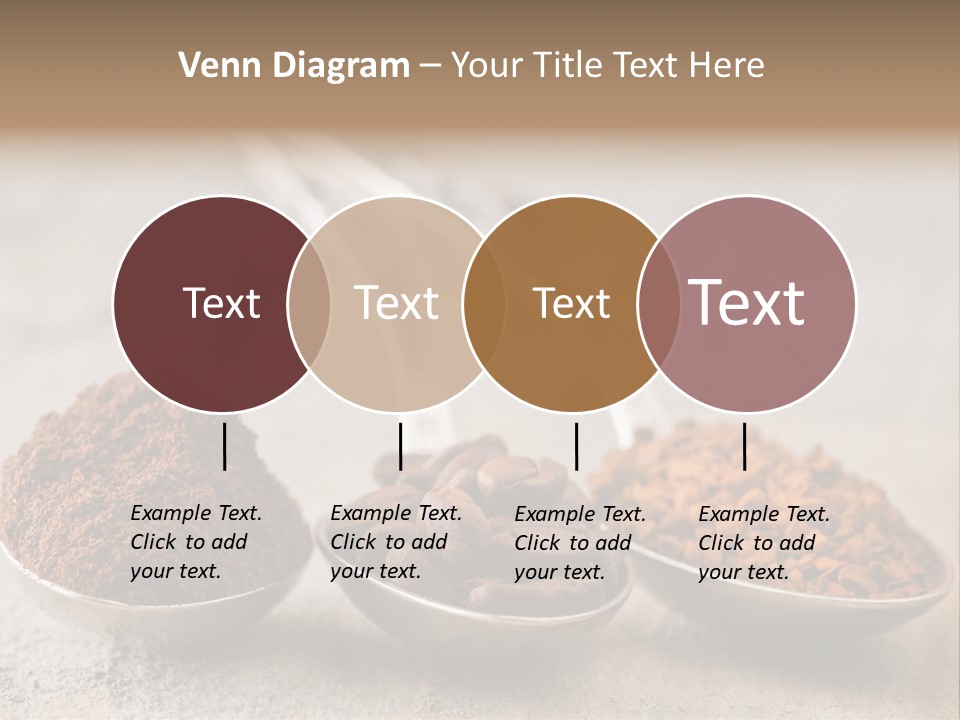 Venn Diagram – Your Title Text Here

Text

Text

Text

Text

Example Text. Click to add your text.

Example Text. Click to add your text.

Example Text. Click to add your text.

Example Text. Click to add your text.